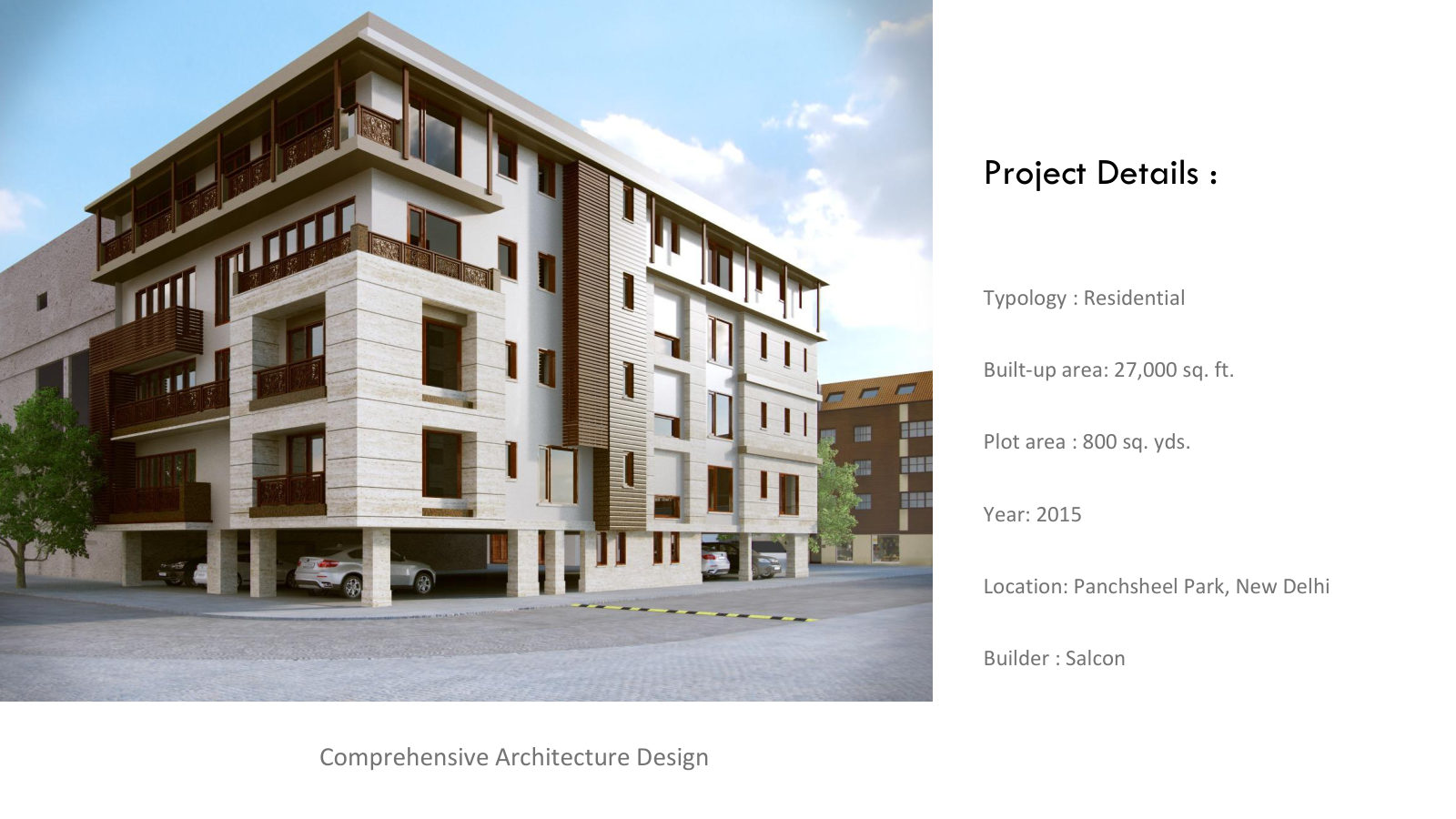 Project Details :

Typology : Residential

Built-up area: 27,000 sq. ft.

Plot area : 800 sq. yds.

Year: 2015

Location: Panchsheel Park, New Delhi

Builder : Salcon

Comprehensive Architecture Design